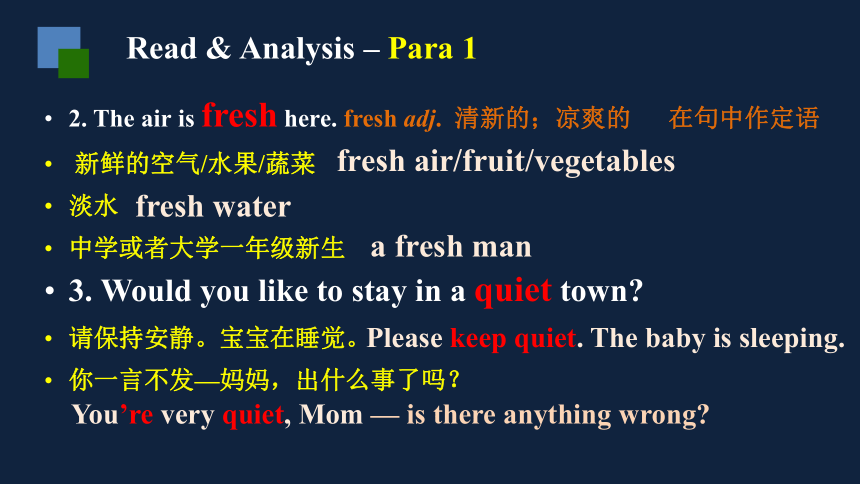 Read & Analysis – Para 1

• 2. The air is fresh here. fresh adj. 清新的；凉爽的 在句中作定语

• 新鲜的空气/水果/蔬菜 fresh air/fruit/vegetables

• 淡水 fresh water

• 中学或者大学一年级新生 a fresh man

• 3. Would you like to stay in a quiet town?

• 请保持安静。宝宝在睡觉。Please keep quiet. The baby is sleeping.

• 你一言不发—妈妈，出什么事了吗？
You're very quiet, Mom — is there anything wrong?